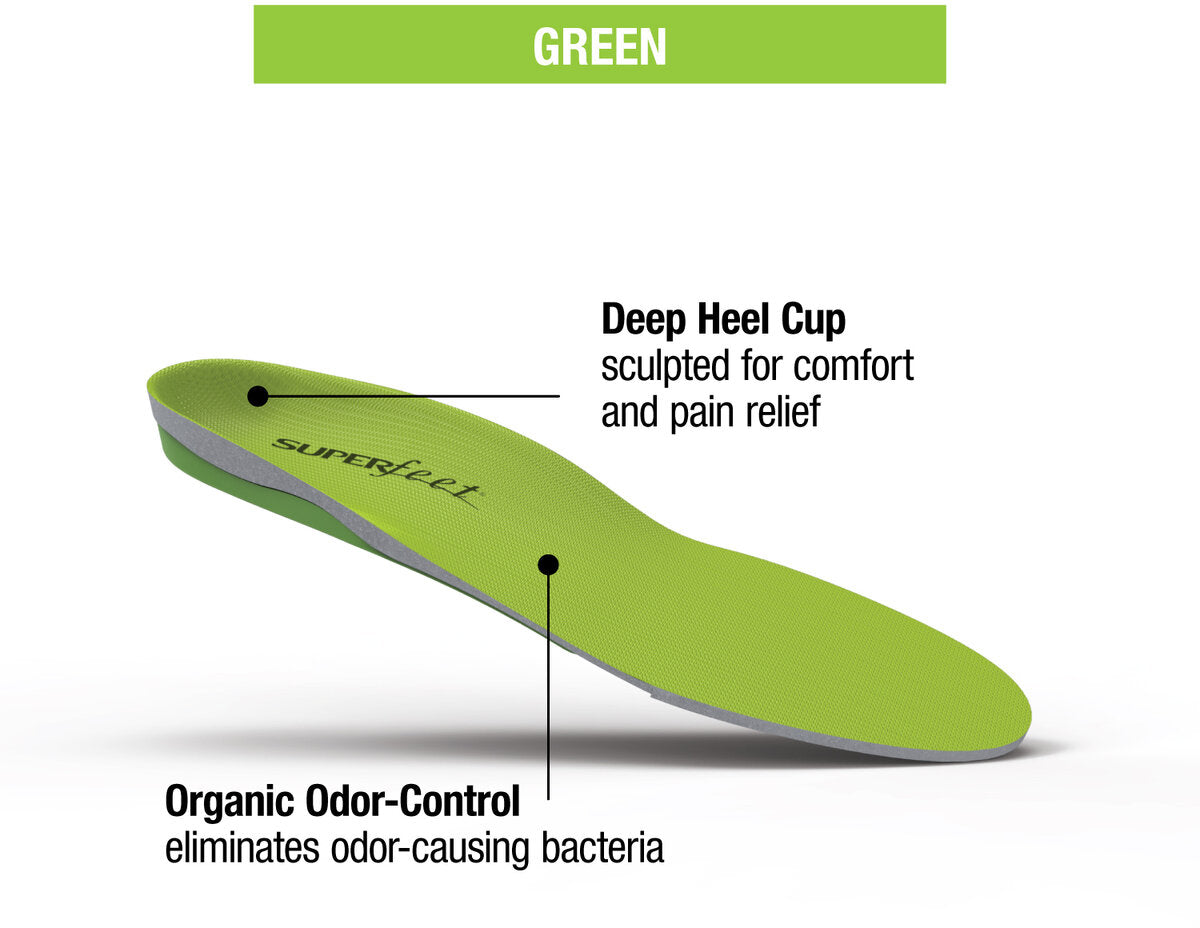 GREEN

Deep Heel Cup
sculpted for comfort and pain relief

SUPERfeet

Organic Odor-Control
eliminates odor-causing bacteria